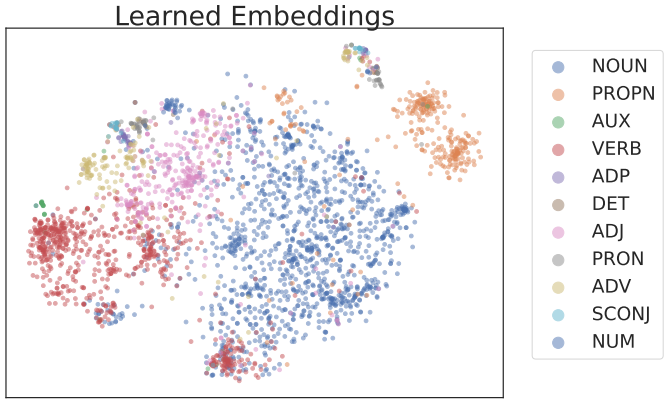 Learned Embeddings

NOUN
PROPN
AUX
VERB
ADP
DET
ADJ
PRON
ADV
SCONJ
NUM